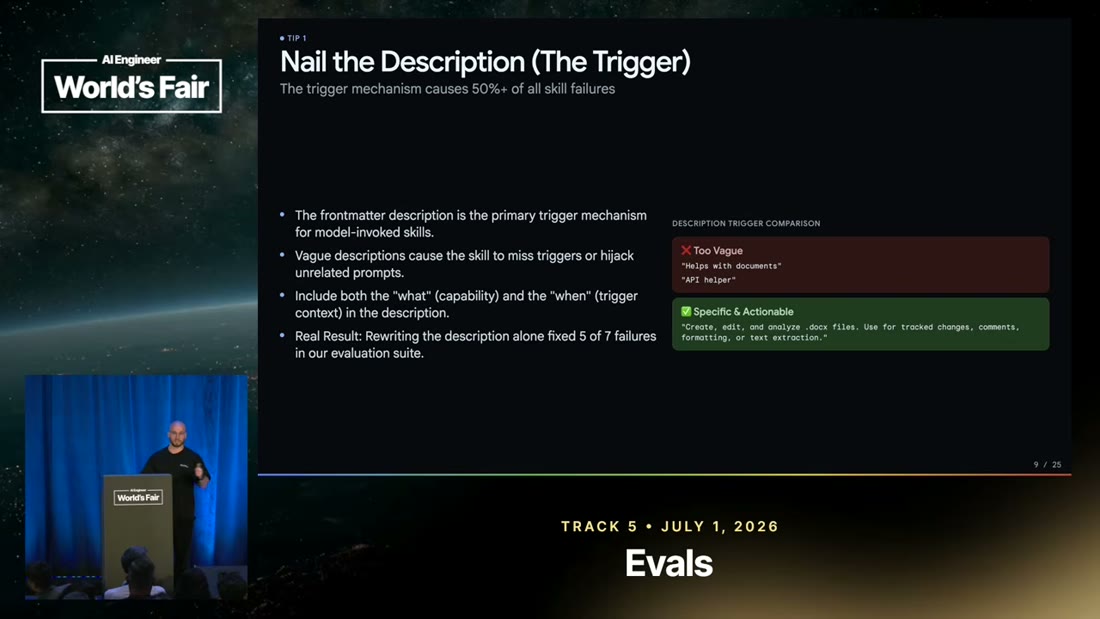 AI Engineer
World's Fair

• TIP 1
Nail the Description (The Trigger)
The trigger mechanism causes 50%+ of all skill failures

• The frontmatter description is the primary trigger mechanism for model-invoked skills.
• Vague descriptions cause the skill to miss triggers or hijack unrelated prompts.
• Include both the "what" (capability) and the "when" (trigger context) in the description.
• Real Result: Rewriting the description alone fixed 5 of 7 failures in our evaluation suite.

DESCRIPTION TRIGGER COMPARISON

❌ Too Vague
"Helps with documents"
"API helper"

✅ Specific & Actionable
"Create, edit, and analyze .docx files. Use for tracked changes, comments, formatting, or text extraction."

9 / 25

AI Engineer
World's Fair

TRACK 5 • JULY 1, 2026
Evals